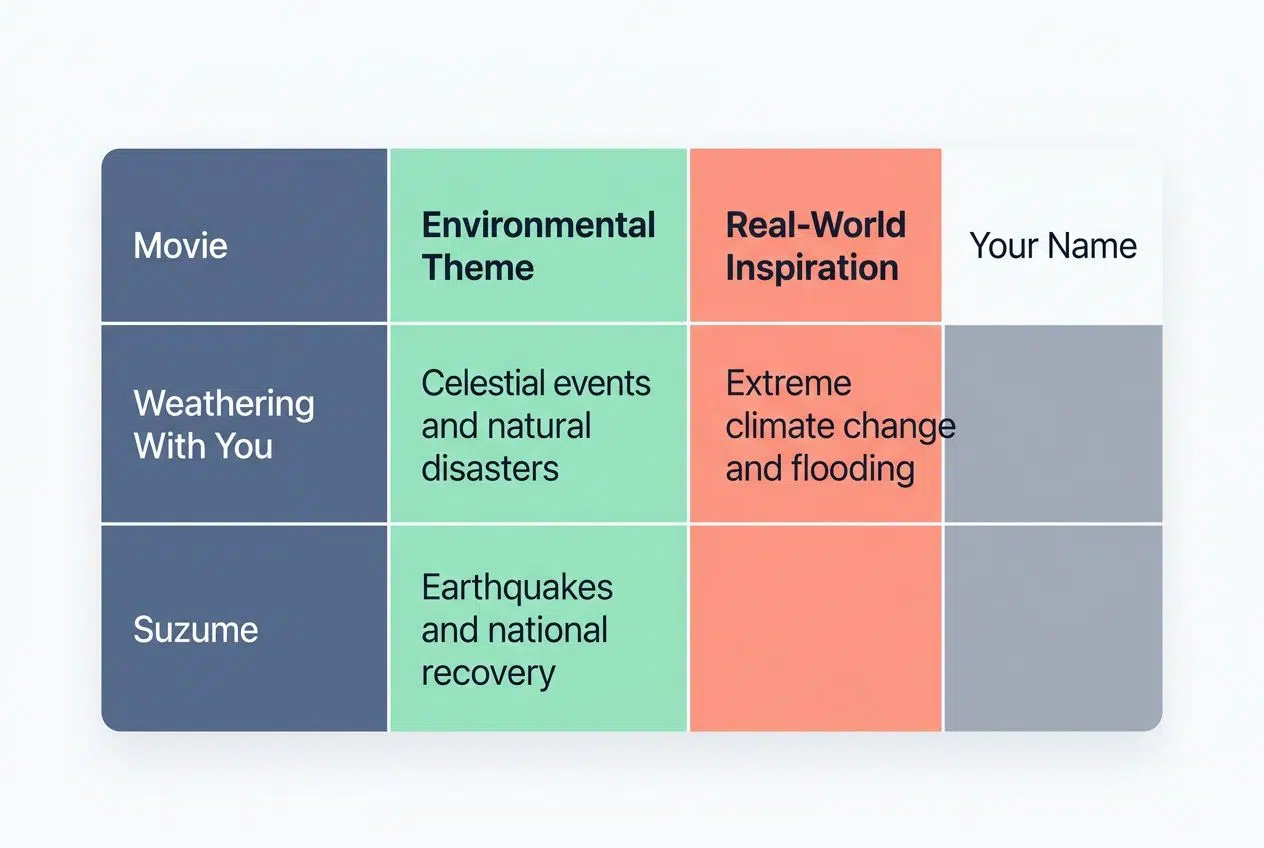 | Movie | Environmental Theme | Real-World Inspiration | Your Name |
|---|---|---|---|
| Weathering With You | Celestial events and natural disasters | Extreme climate change and flooding | |
| Suzume | Earthquakes and national recovery | | |